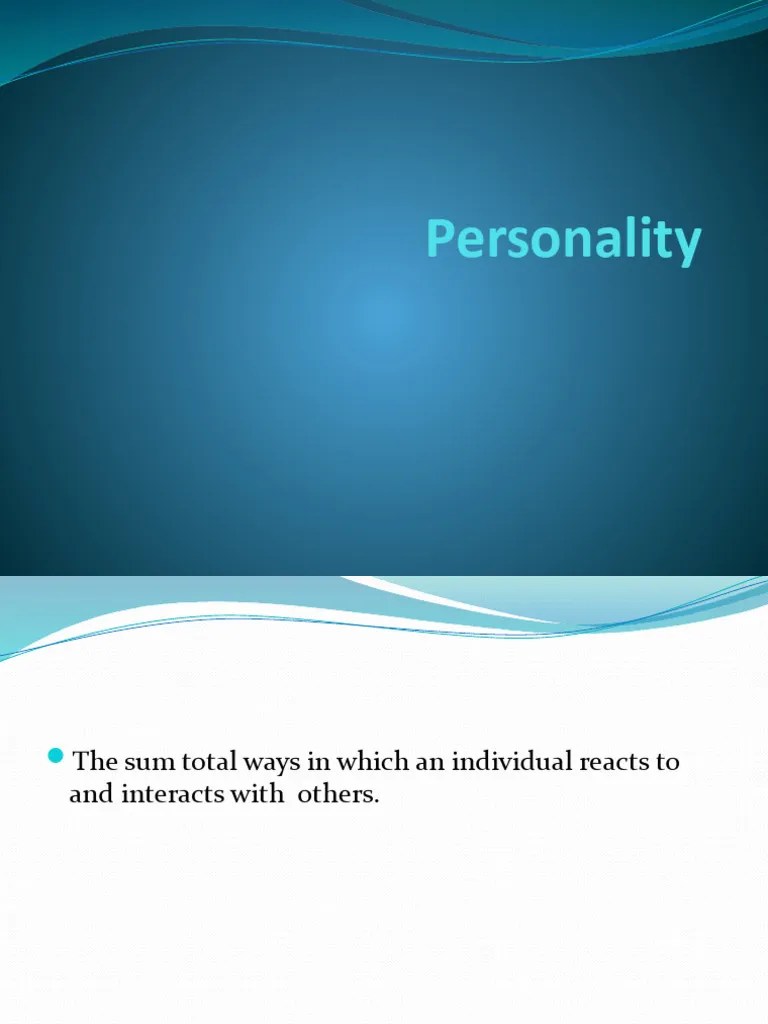 Personality

The sum total ways in which an individual reacts to and interacts with others.